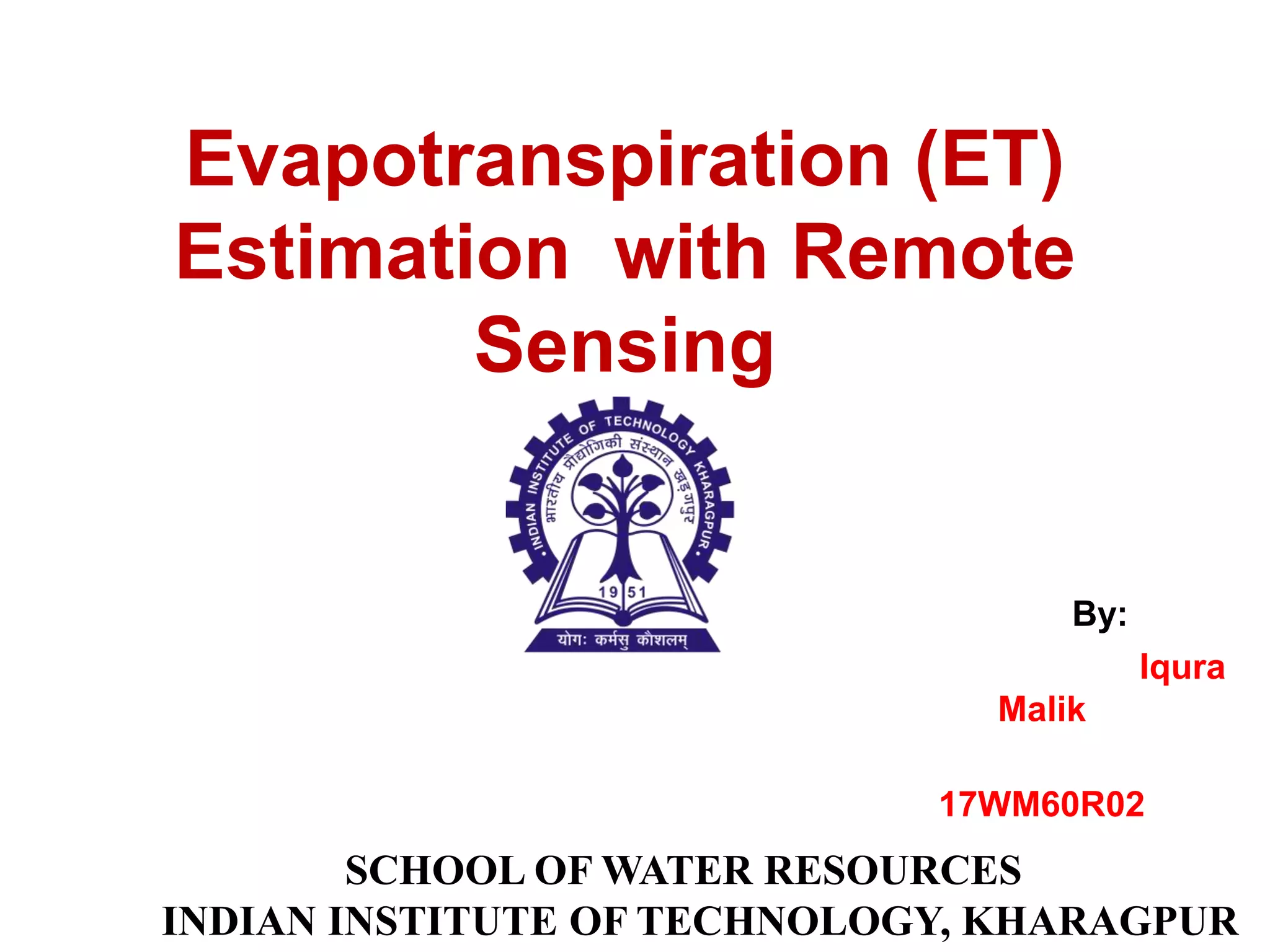 Evapotranspiration (ET) Estimation with Remote Sensing

INDIAN INSTITUTE OF TECHNOLOGY KHARAGPUR
भारतीय प्रौद्योगिकी संस्थान खड़गपुर
19 51
योगः कर्मसु कौशलम्

By:

Iqura Malik

17WM60R02

SCHOOL OF WATER RESOURCES
INDIAN INSTITUTE OF TECHNOLOGY, KHARAGPUR